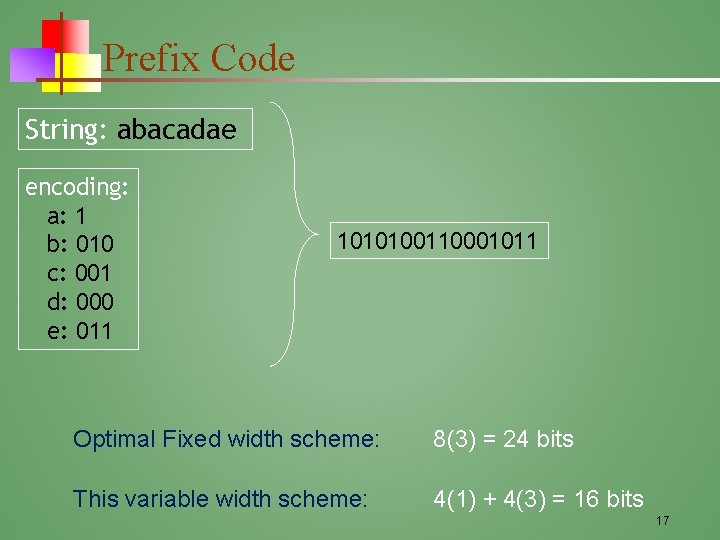 Prefix Code

String: abacadae

encoding:
a: 1
b: 010
c: 001
d: 000
e: 011

1010100110001011

Optimal Fixed width scheme: 8(3) = 24 bits

This variable width scheme: 4(1) + 4(3) = 16 bits

17